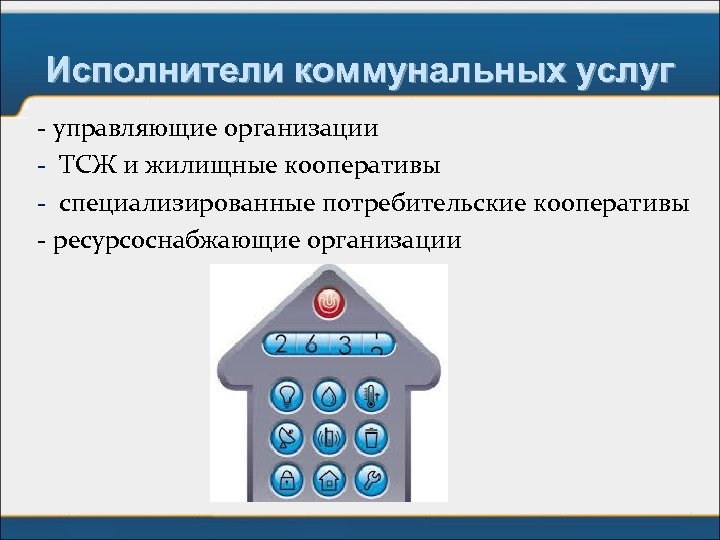 Исполнители коммунальных услуг

- управляющие организации
- ТСЖ и жилищные кооперативы
- специализированные потребительские кооперативы
- ресурсоснабжающие организации

2 6 3